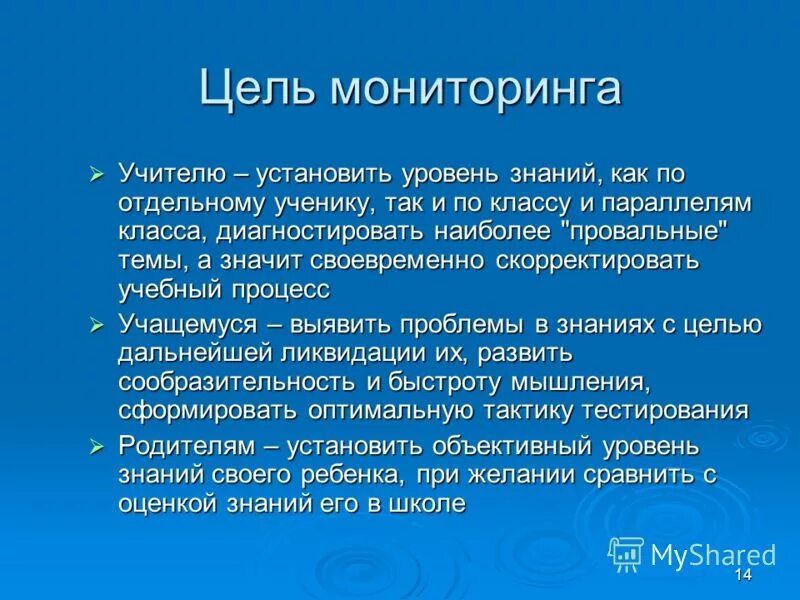 Цель мониторинга

➢ Учителю – установить уровень знаний, как по отдельному ученику, так и по классу и параллелям класса, диагностировать наиболее "провальные" темы, а значит своевременно скорректировать учебный процесс

➢ Учащемуся – выявить проблемы в знаниях с целью дальнейшей ликвидации их, развить сообразительность и быстроту мышления, сформировать оптимальную тактику тестирования

➢ Родителям – установить объективный уровень знаний своего ребенка, при желании сравнить с оценкой знаний его в школе

MyShared

14